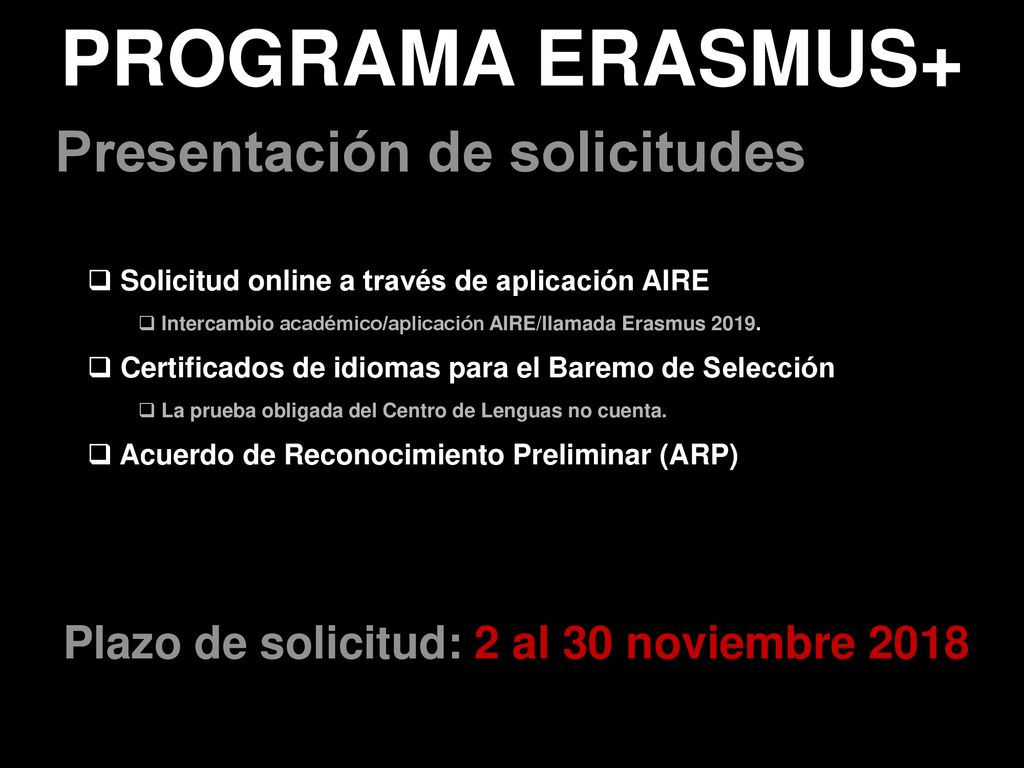 PROGRAMA ERASMUS+
Presentación de solicitudes

❑ Solicitud online a través de aplicación AIRE
❑ Intercambio académico/aplicación AIRE/llamada Erasmus 2019.
❑ Certificados de idiomas para el Baremo de Selección
❑ La prueba obligada del Centro de Lenguas no cuenta.
❑ Acuerdo de Reconocimiento Preliminar (ARP)

Plazo de solicitud: 2 al 30 noviembre 2018